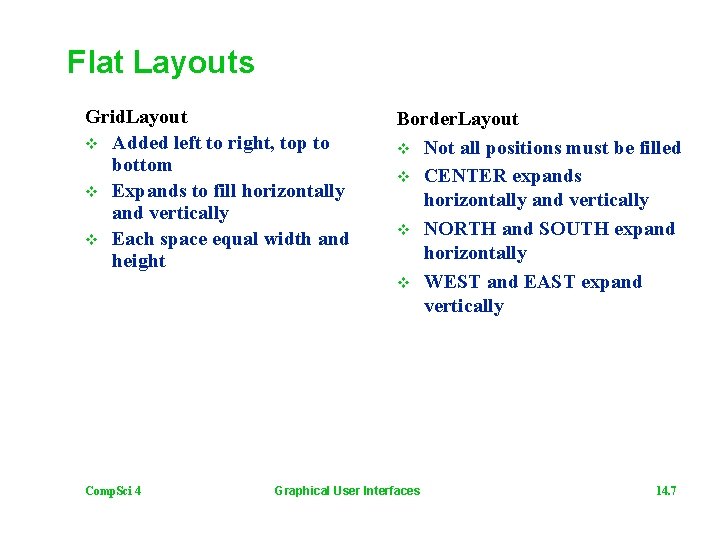 Flat Layouts

GridLayout

❖ Added left to right, top to bottom

❖ Expands to fill horizontally and vertically

❖ Each space equal width and height

BorderLayout

❖ Not all positions must be filled

❖ CENTER expands horizontally and vertically

❖ NORTH and SOUTH expand horizontally

❖ WEST and EAST expand vertically

CompSci 4

Graphical User Interfaces

14.7